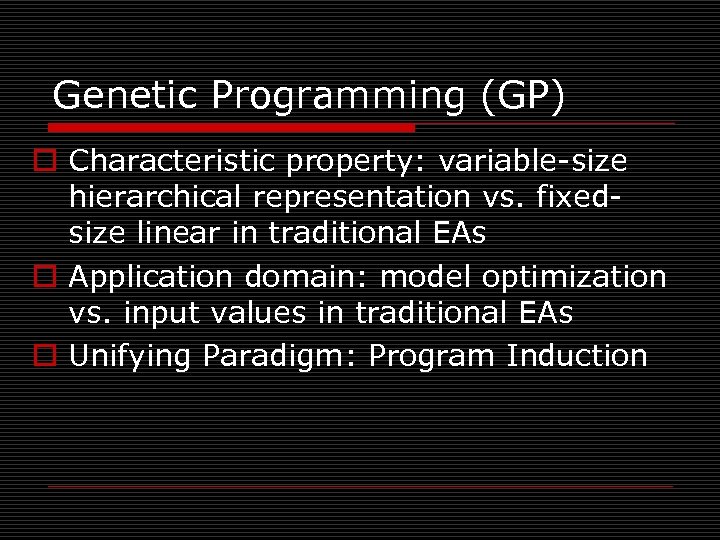 Genetic Programming (GP)

Characteristic property: variable-size hierarchical representation vs. fixed-size linear in traditional EAs

Application domain: model optimization vs. input values in traditional EAs

Unifying Paradigm: Program Induction